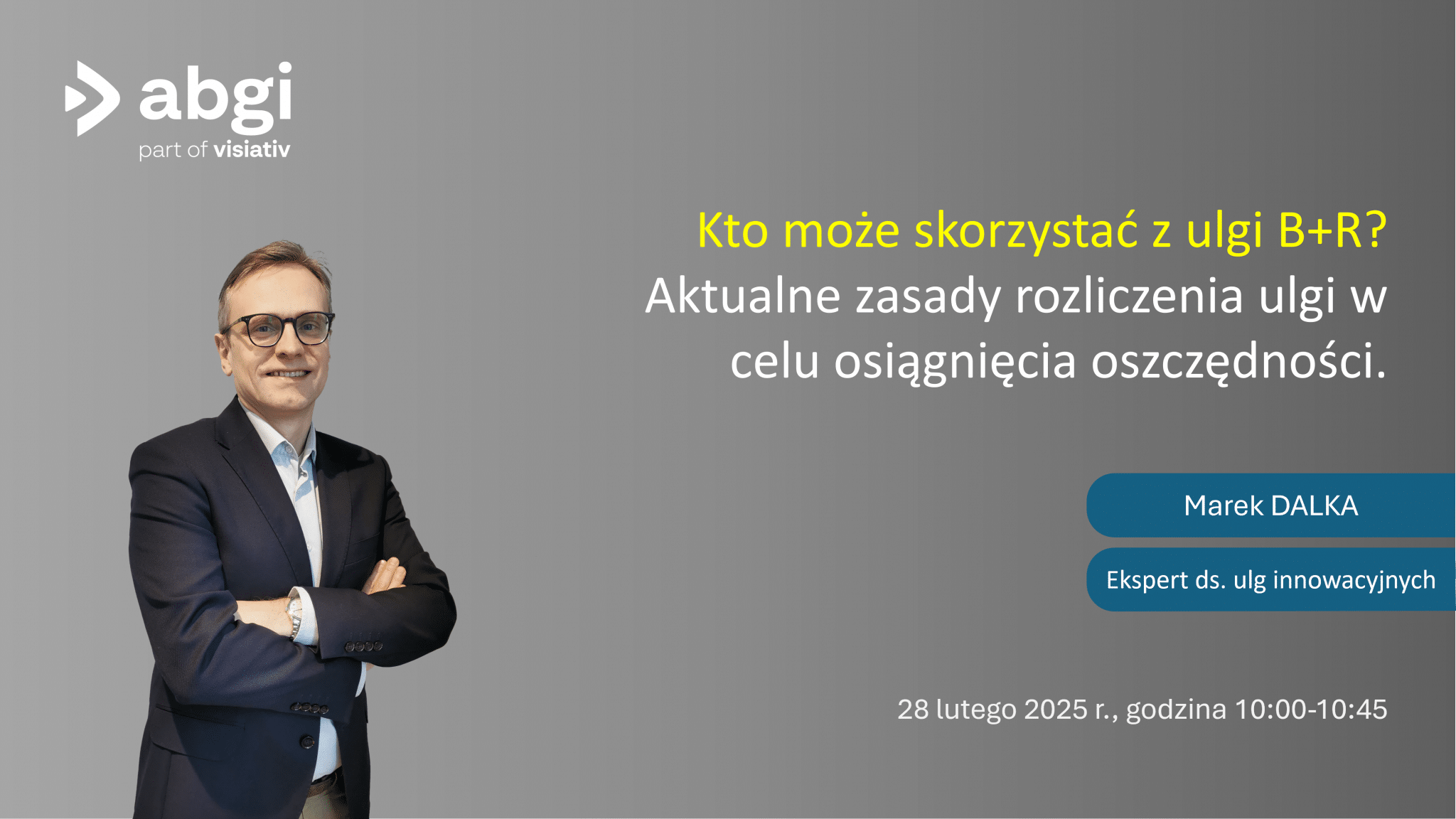 abgi
part of visiativ

Kto może skorzystać z ulgi B+R?
Aktualne zasady rozliczenia ulgi w celu osiągnięcia oszczędności.

Marek DALKA

Ekspert ds. ulg innowacyjnych

28 lutego 2025 r., godzina 10:00-10:45